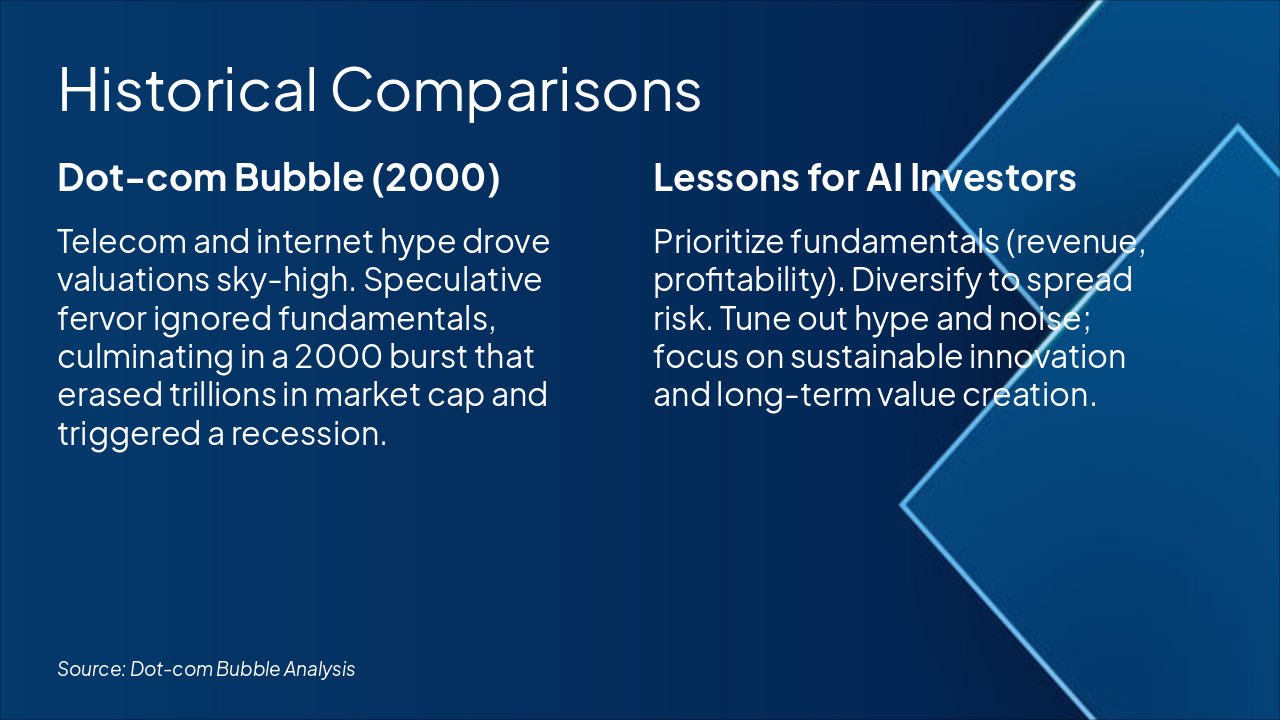 Historical Comparisons

Dot-com Bubble (2000)

Telecom and internet hype drove valuations sky-high. Speculative fervor ignored fundamentals, culminating in a 2000 burst that erased trillions in market cap and triggered a recession.

Lessons for AI Investors

Prioritize fundamentals (revenue, profitability). Diversify to spread risk. Tune out hype and noise; focus on sustainable innovation and long-term value creation.

Source: Dot-com Bubble Analysis